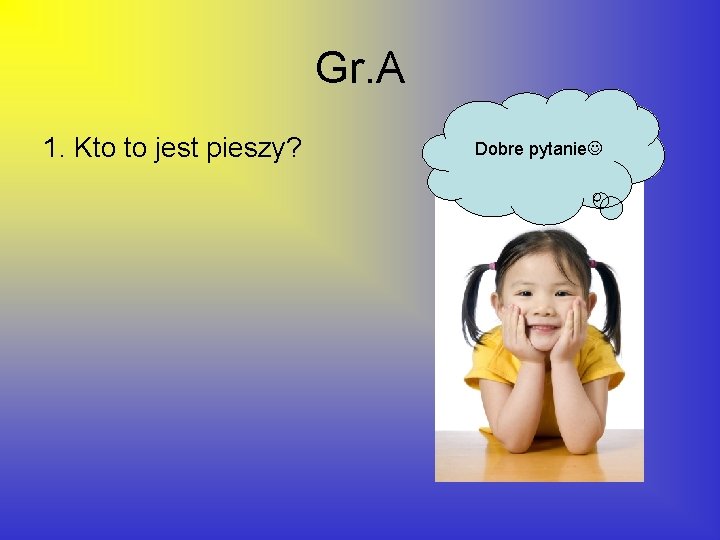 Gr.A

1. Kto to jest pieszy?

Dobre pytanie☺